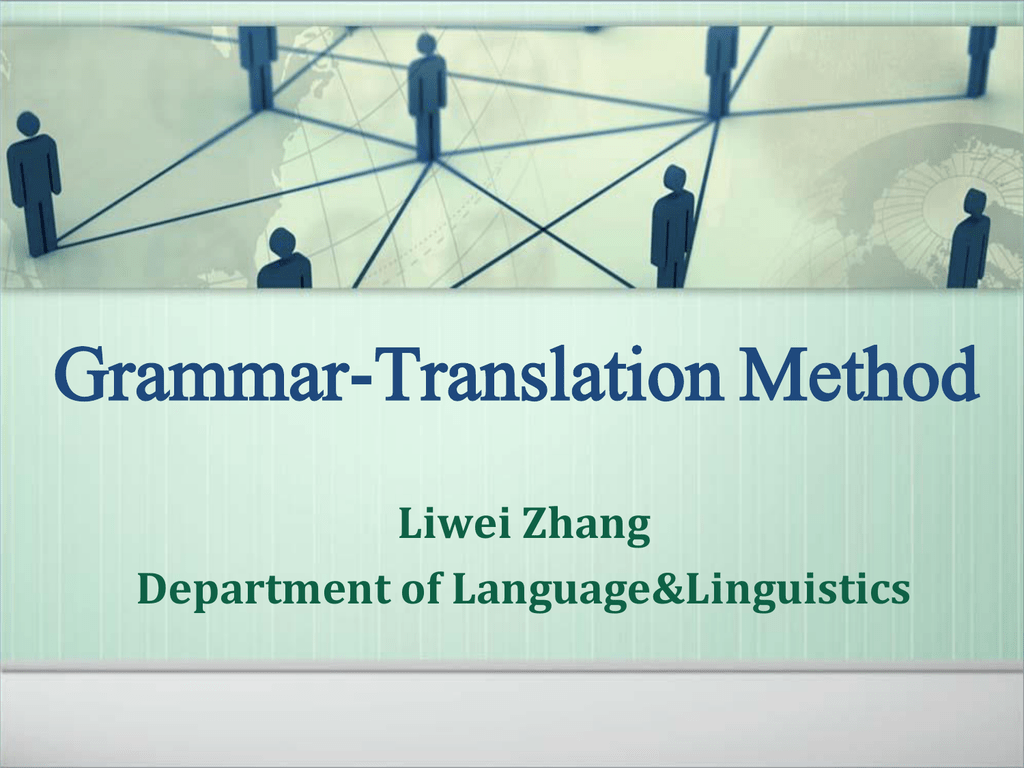 Grammar-Translation Method

Liwei Zhang
Department of Language&Linguistics